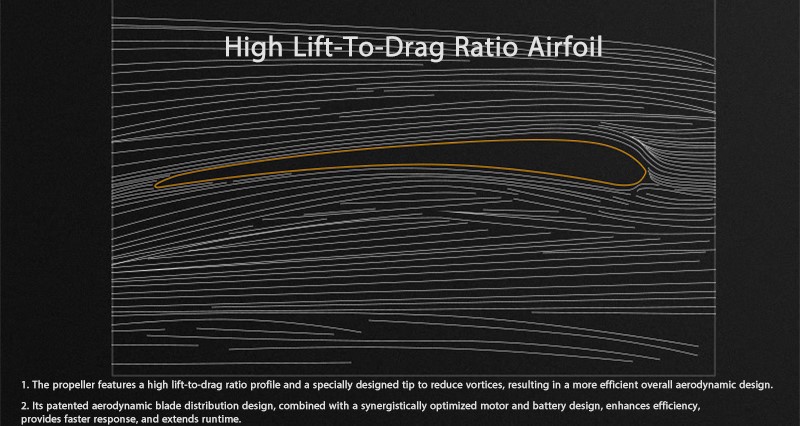 High Lift-To-Drag Ratio Airfoil

1. The propeller features a high lift-to-drag ratio profile and a specially designed tip to reduce vortices, resulting in a more efficient overall aerodynamic design.

2. Its patented aerodynamic blade distribution design, combined with a synergistically optimized motor and battery design, enhances efficiency, provides faster response, and extends runtime.